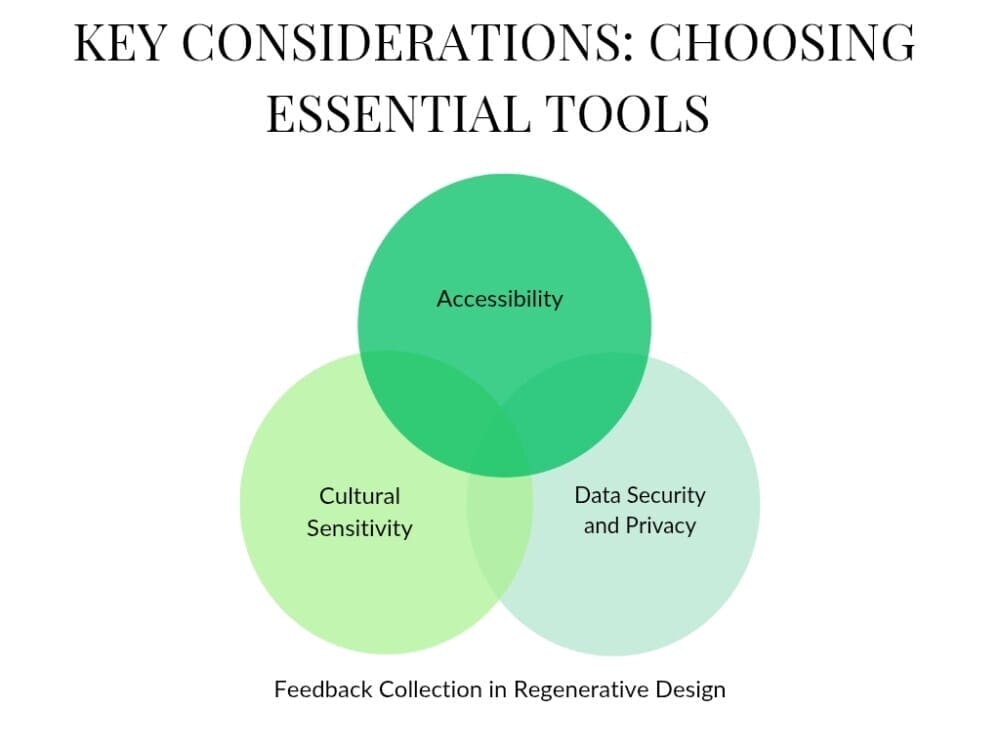 KEY CONSIDERATIONS: CHOOSING ESSENTIAL TOOLS

Accessibility

Cultural Sensitivity

Data Security and Privacy

Feedback Collection in Regenerative Design